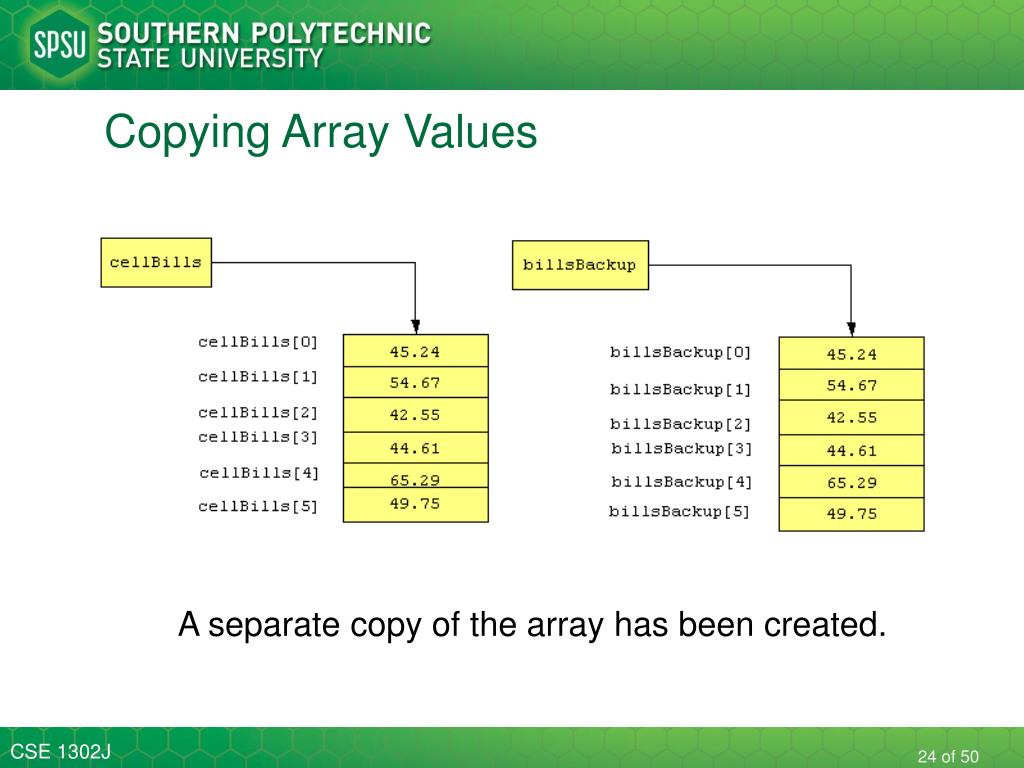 SPSU SOUTHERN POLYTECHNIC STATE UNIVERSITY

Copying Array Values

cellBills

cellBills[0] 45.24
cellBills[1] 54.67
cellBills[2] 42.55
cellBills[3] 44.61
cellBills[4] 65.29
cellBills[5] 49.75

billsBackup

billsBackup[0] 45.24
billsBackup[1] 54.67
billsBackup[2] 42.55
billsBackup[3] 44.61
billsBackup[4] 65.29
billsBackup[5] 49.75

A separate copy of the array has been created.

CSE 1302J

24 of 50